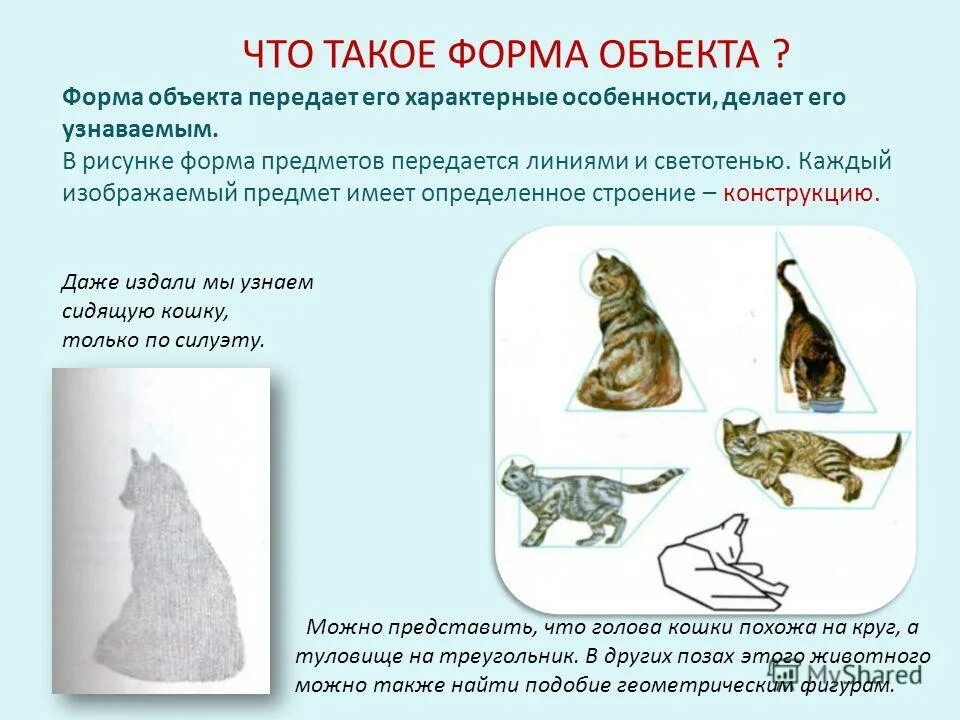 ЧТО ТАКОЕ ФОРМА ОБЪЕКТА ?

Форма объекта передает его характерные особенности, делает его узнаваемым.
В рисунке форма предметов передается линиями и светотенью. Каждый изображаемый предмет имеет определенное строение – конструкцию.

Даже издали мы узнаем сидящую кошку, только по силуэту.

Можно представить, что голова кошки похожа на круг, а туловище на треугольник. В других позах этого животного можно также найти подобие геометрическим фигурам.

MyShared